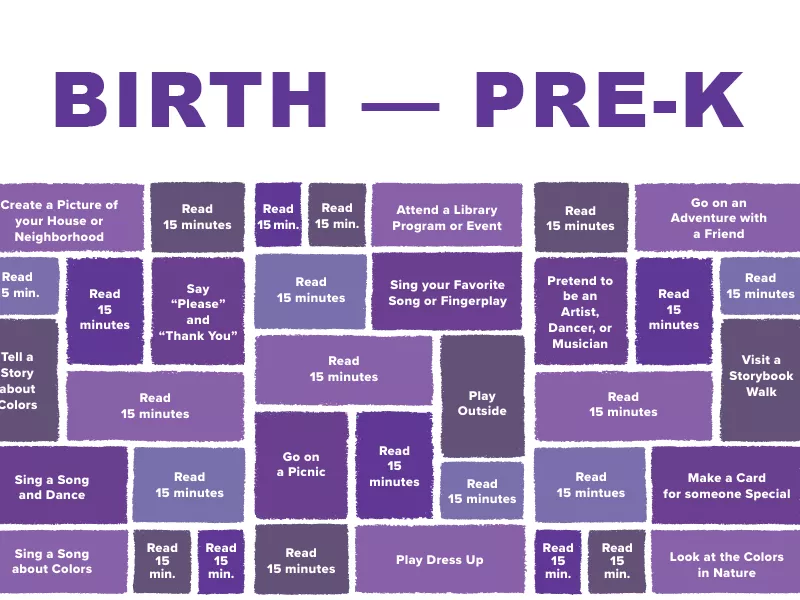 BIRTH — PRE-K

Create a Picture of your House or Neighborhood

Read 15 minutes

Read 15 min.

Read 15 min.

Attend a Library Program or Event

Read 15 minutes

Go on an Adventure with a Friend

Read 5 min.

Read 15 minutes

Say "Please" and "Thank You"

Read 15 minutes

Sing your Favorite Song or Fingerplay

Pretend to be an Artist, Dancer, or Musician

Read 15 minutes

Read 15 minutes

Tell a Story about Colors

Read 15 minutes

Read 15 minutes

Play Outside

Read 15 minutes

Visit a Storybook Walk

Sing a Song and Dance

Read 15 minutes

Go on a Picnic

Read 15 minutes

Read 15 minutes

Read 15 mintues

Make a Card for someone Special

Sing a Song about Colors

Read 15 min.

Read 15 min.

Read 15 minutes

Play Dress Up

Read 15 min.

Read 15 min.

Look at the Colors in Nature